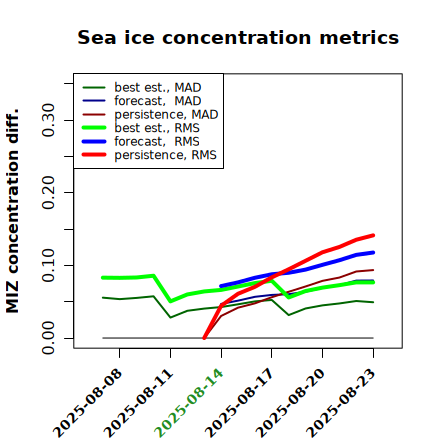 Sea ice concentration metrics

best est., MAD
forecast, MAD
persistence, MAD
best est., RMS
forecast, RMS
persistence, RMS

MIZ concentration diff.

0.00
0.10
0.20
0.30

2025-08-08
2025-08-11
2025-08-14
2025-08-17
2025-08-20
2025-08-23